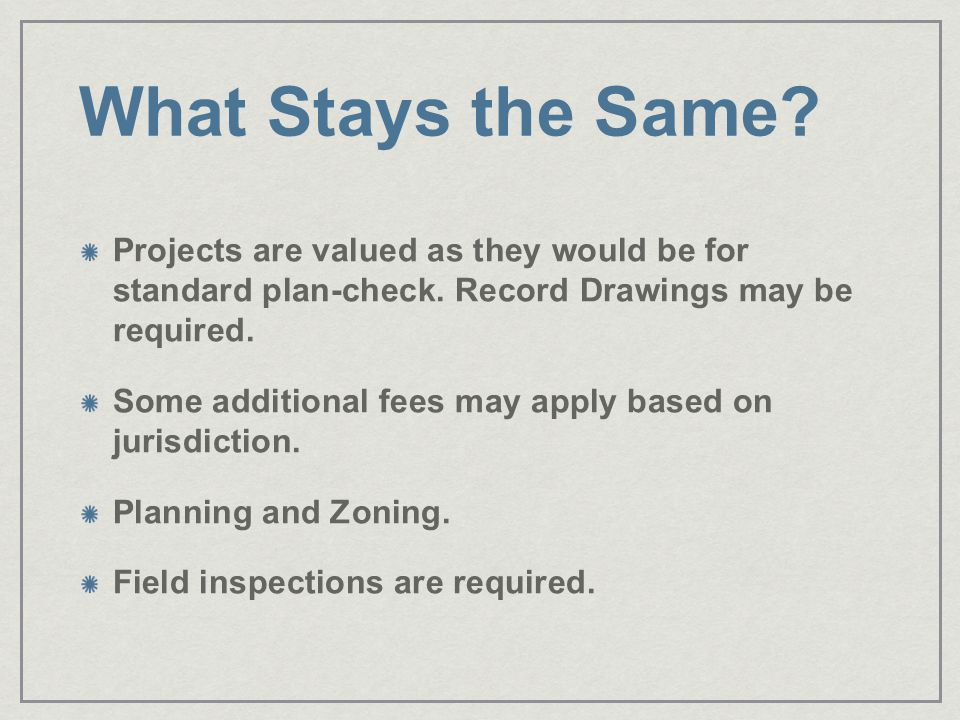 What Stays the Same?

Projects are valued as they would be for standard plan-check. Record Drawings may be required.

Some additional fees may apply based on jurisdiction.

Planning and Zoning.

Field inspections are required.